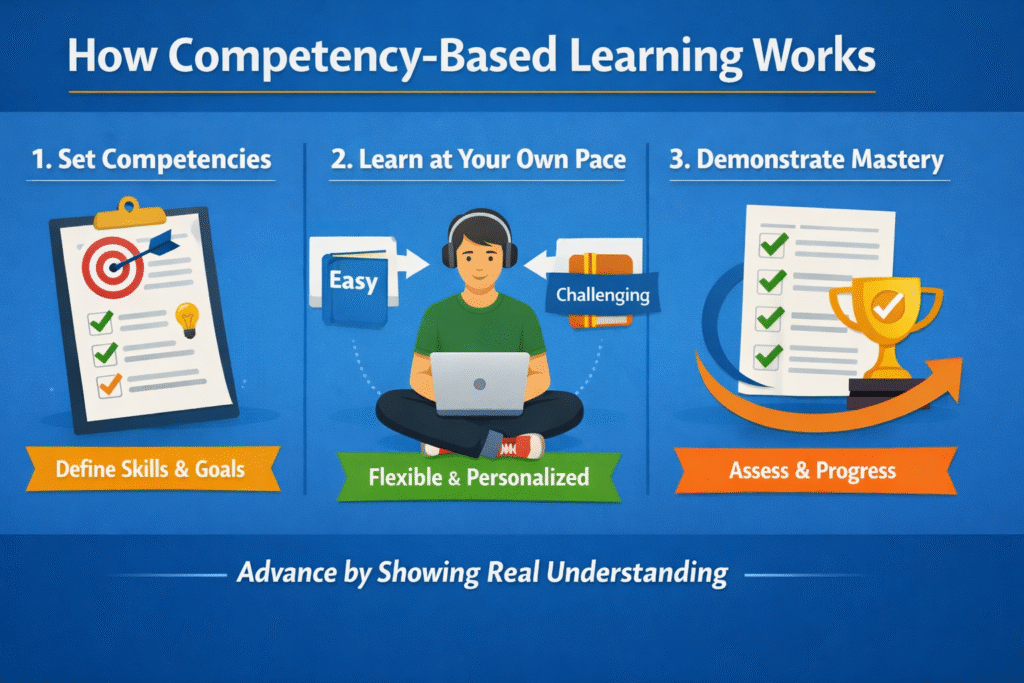 How Competency-Based Learning Works

1. Set Competencies

Define Skills & Goals

2. Learn at Your Own Pace

Easy

Challenging

Flexible & Personalized

3. Demonstrate Mastery

Assess & Progress

Advance by Showing Real Understanding